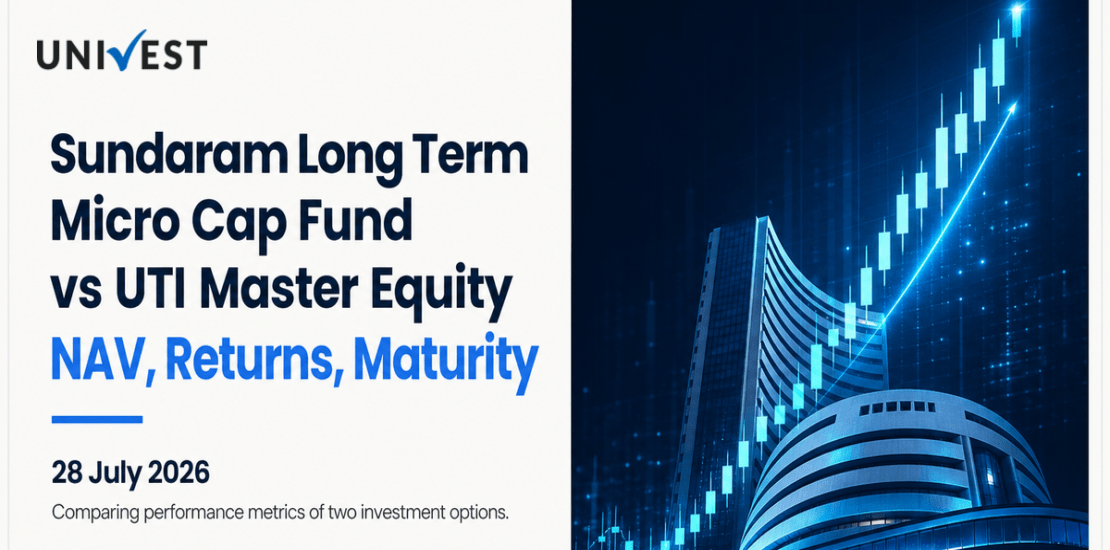 UNIVEST

Sundaram Long Term Micro Cap Fund vs UTI Master Equity NAV, Returns, Maturity

28 July 2026

Comparing performance metrics of two investment options.